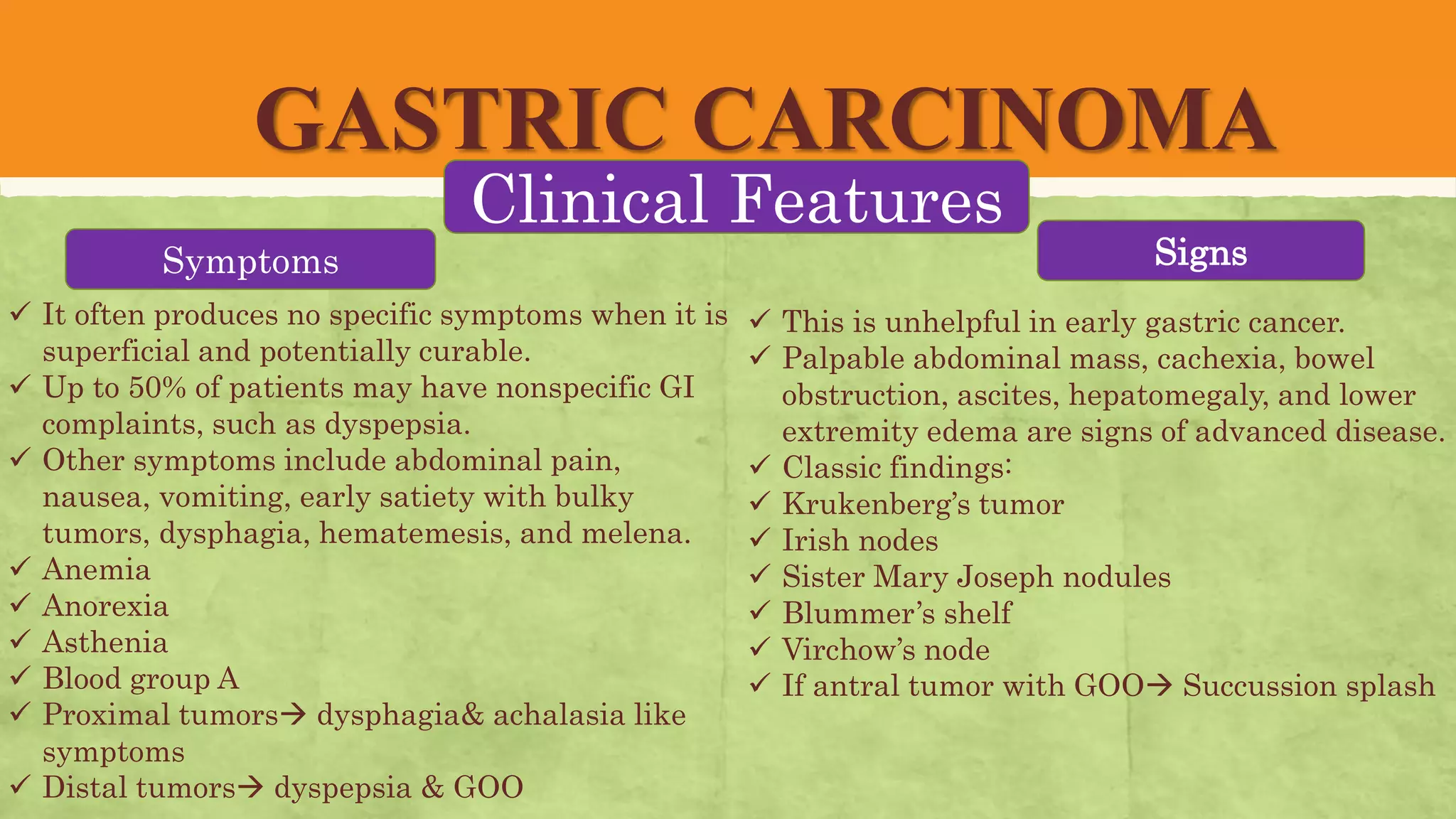 GASTRIC CARCINOMA

Clinical Features

Symptoms

✓ It often produces no specific symptoms when it is superficial and potentially curable.
✓ Up to 50% of patients may have nonspecific GI complaints, such as dyspepsia.
✓ Other symptoms include abdominal pain, nausea, vomiting, early satiety with bulky tumors, dysphagia, hematemesis, and melena.
✓ Anemia
✓ Anorexia
✓ Asthenia
✓ Blood group A
✓ Proximal tumors→ dysphagia& achalasia like symptoms
✓ Distal tumors→ dyspepsia & GOO

Signs

✓ This is unhelpful in early gastric cancer.
✓ Palpable abdominal mass, cachexia, bowel obstruction, ascites, hepatomegaly, and lower extremity edema are signs of advanced disease.
✓ Classic findings:
✓ Krukenberg's tumor
✓ Irish nodes
✓ Sister Mary Joseph nodules
✓ Blummer's shelf
✓ Virchow's node
✓ If antral tumor with GOO→ Succussion splash